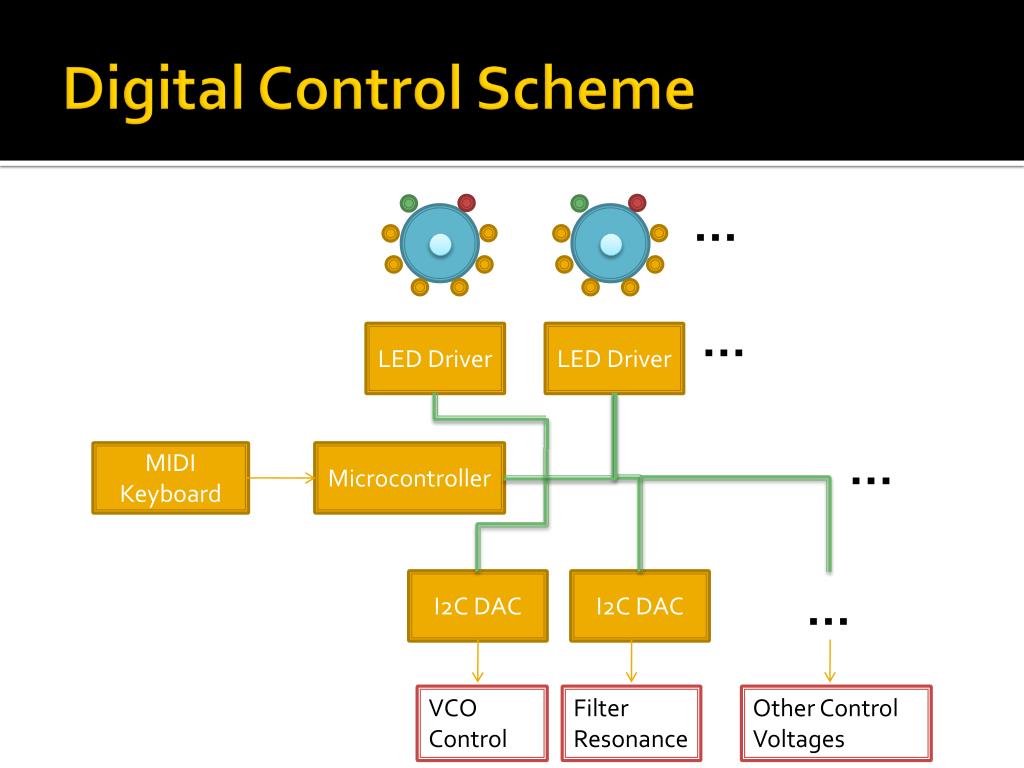 Digital Control Scheme

…

LED Driver

LED Driver

…

MIDI Keyboard

Microcontroller

…

I2C DAC

I2C DAC

…

VCO Control

Filter Resonance

Other Control Voltages